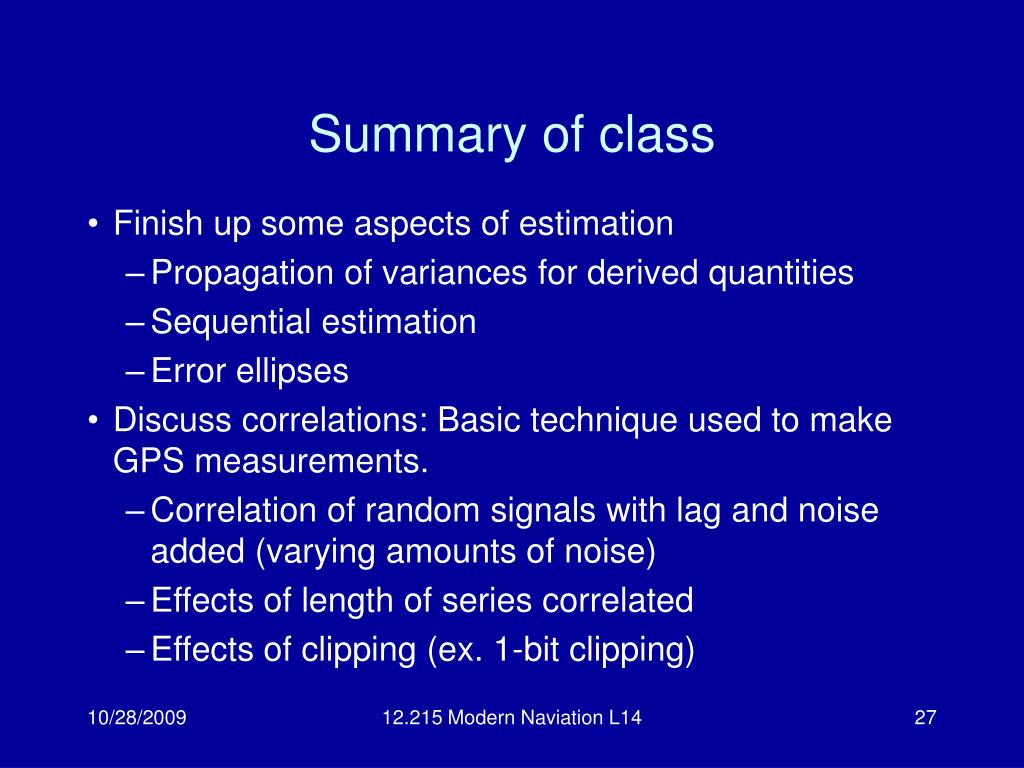 Summary of class

• Finish up some aspects of estimation
– Propagation of variances for derived quantities
– Sequential estimation
– Error ellipses
• Discuss correlations: Basic technique used to make GPS measurements.
– Correlation of random signals with lag and noise added (varying amounts of noise)
– Effects of length of series correlated
– Effects of clipping (ex. 1-bit clipping)

10/28/2009

12.215 Modern Naviation L14

27